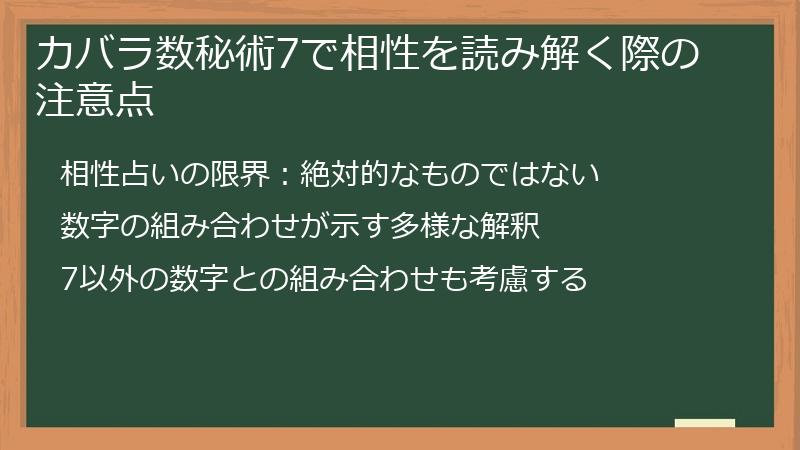 カバラ数秘術7で相性を読み解く際の注意点

相性占いの限界：絶対的なものではない

数字の組み合わせが示す多様な解釈

7以外の数字との組み合わせも考慮する